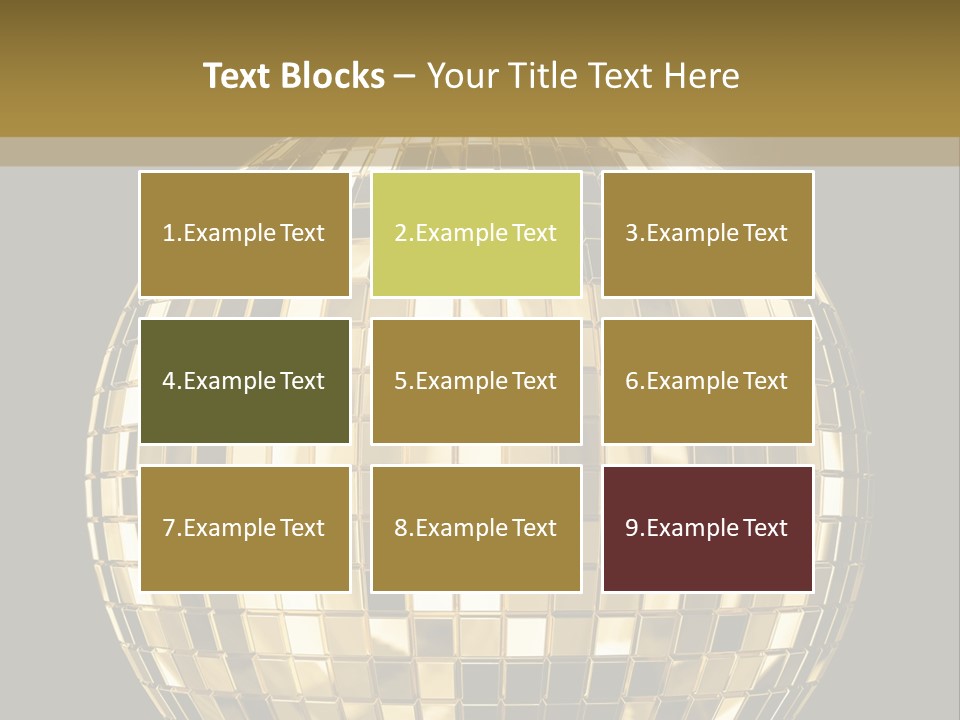 Text Blocks – Your Title Text Here

1.Example Text

2.Example Text

3.Example Text

4.Example Text

5.Example Text

6.Example Text

7.Example Text

8.Example Text

9.Example Text